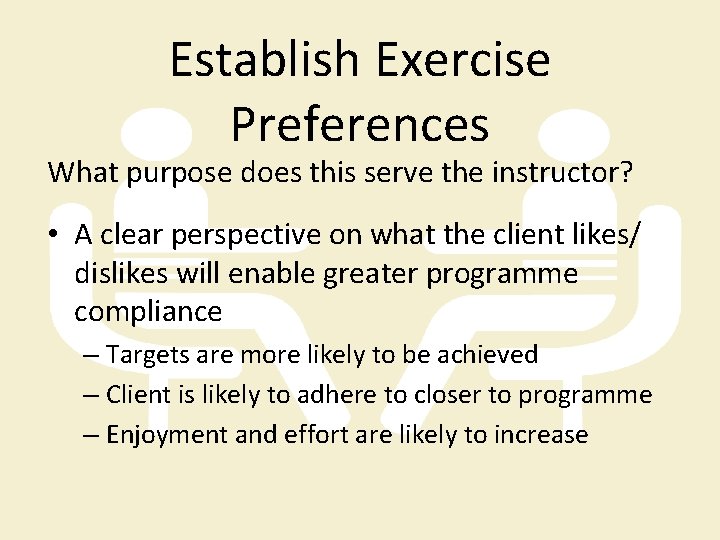 Establish Exercise Preferences

What purpose does this serve the instructor?

• A clear perspective on what the client likes/ dislikes will enable greater programme compliance
– Targets are more likely to be achieved
– Client is likely to adhere to closer to programme
– Enjoyment and effort are likely to increase